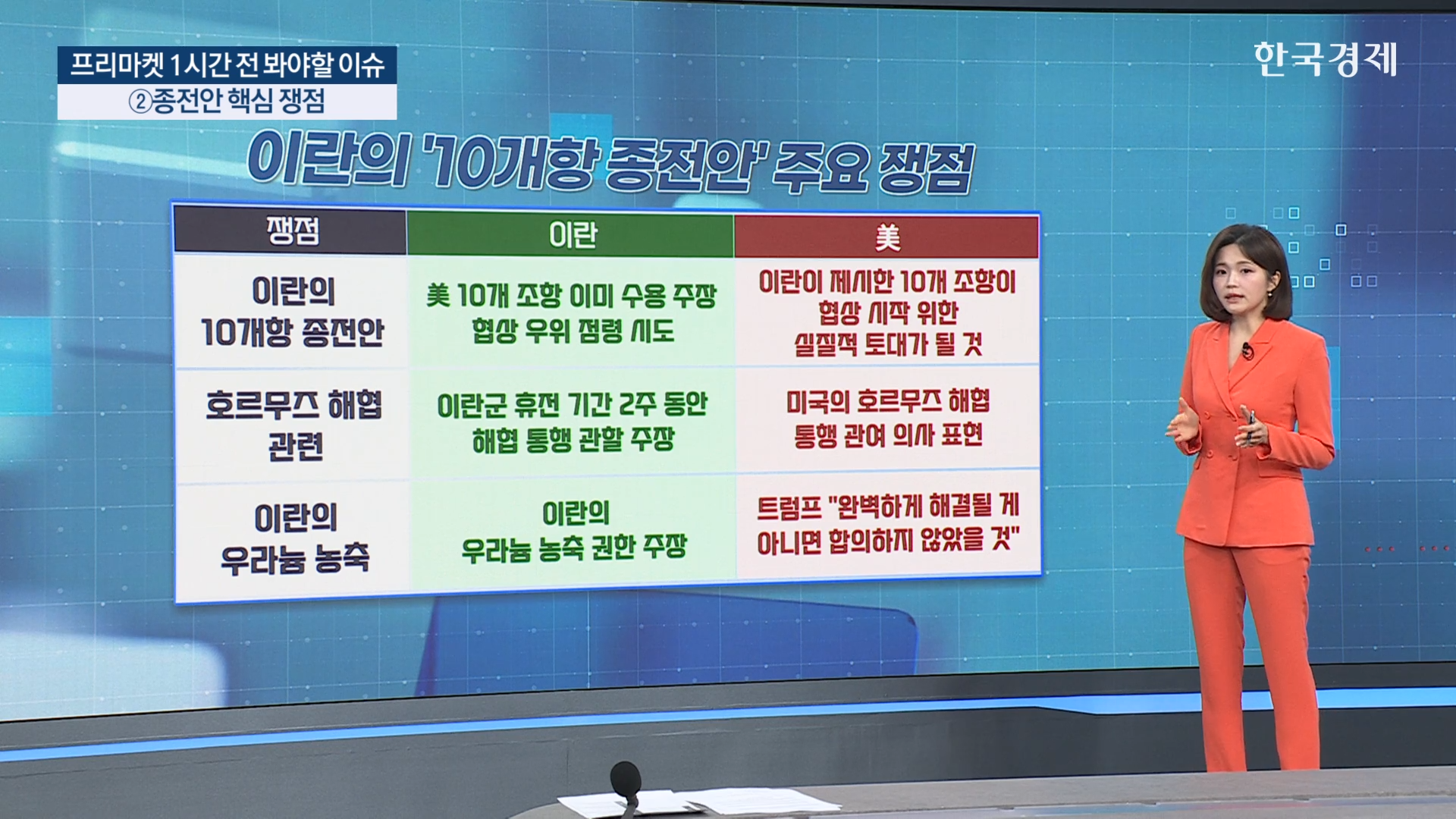 프리마켓 1시간 전 봐야할 이슈
②종전안 핵심 쟁점

한국경제

이란의 '10개항 종전안' 주요 쟁점

| 쟁점 | 이란 | 美 |
|---|---|---|
| 이란의 10개항 종전안 | 美 10개 조항 이미 수용 주장 협상 우위 점령 시도 | 이란이 제시한 10개 조항이 협상 시작 위한 실질적 토대가 될 것 |
| 호르무즈 해협 관련 | 이란군 휴전 기간 2주 동안 해협 통행 관할 주장 | 미국의 호르무즈 해협 통행 관여 의사 표현 |
| 이란의 우라늄 농축 | 이란의 우라늄 농축 권한 주장 | 트럼프 "완벽하게 해결될 게 아니면 합의하지 않았을 것" |